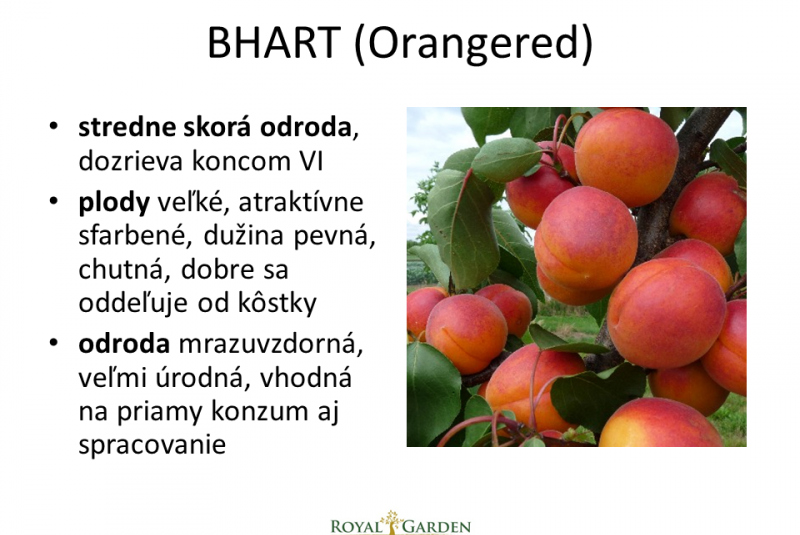 BHART (Orangered)

• stredne skorá odroda, dozrieva koncom VI
• plody veľké, atraktívne sfarbené, dužina pevná, chutná, dobre sa oddeľuje od kôstky
• odroda mrazuvzdorná, veľmi úrodná, vhodná na priamy konzum aj spracovanie

ROYAL GARDEN